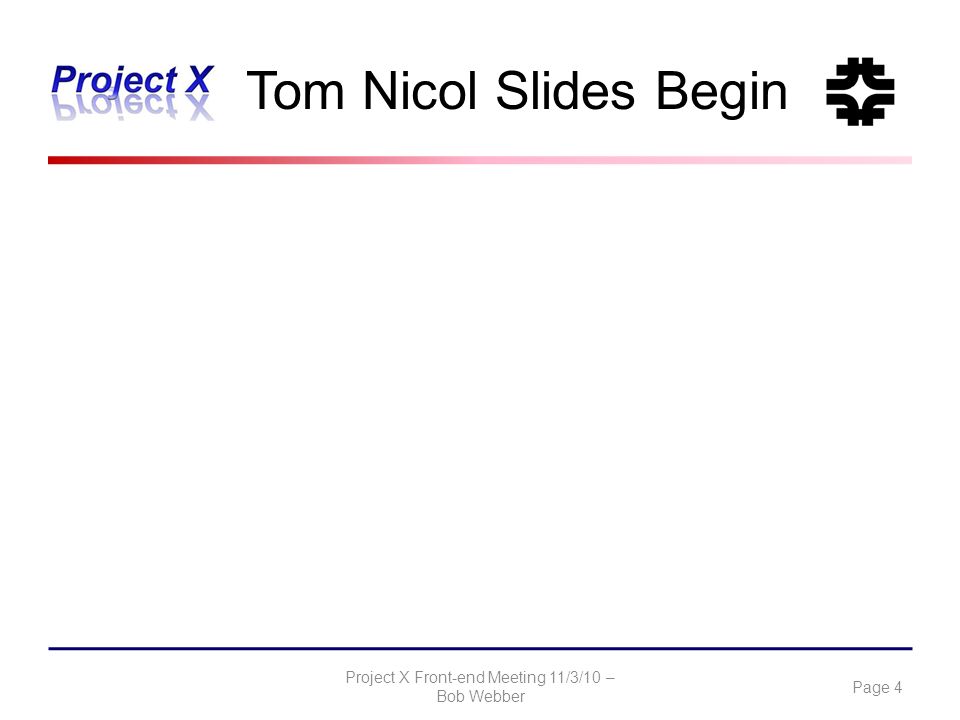 Project X

Tom Nicol Slides Begin

Project X Front-end Meeting 11/3/10 – Bob Webber

Page 4